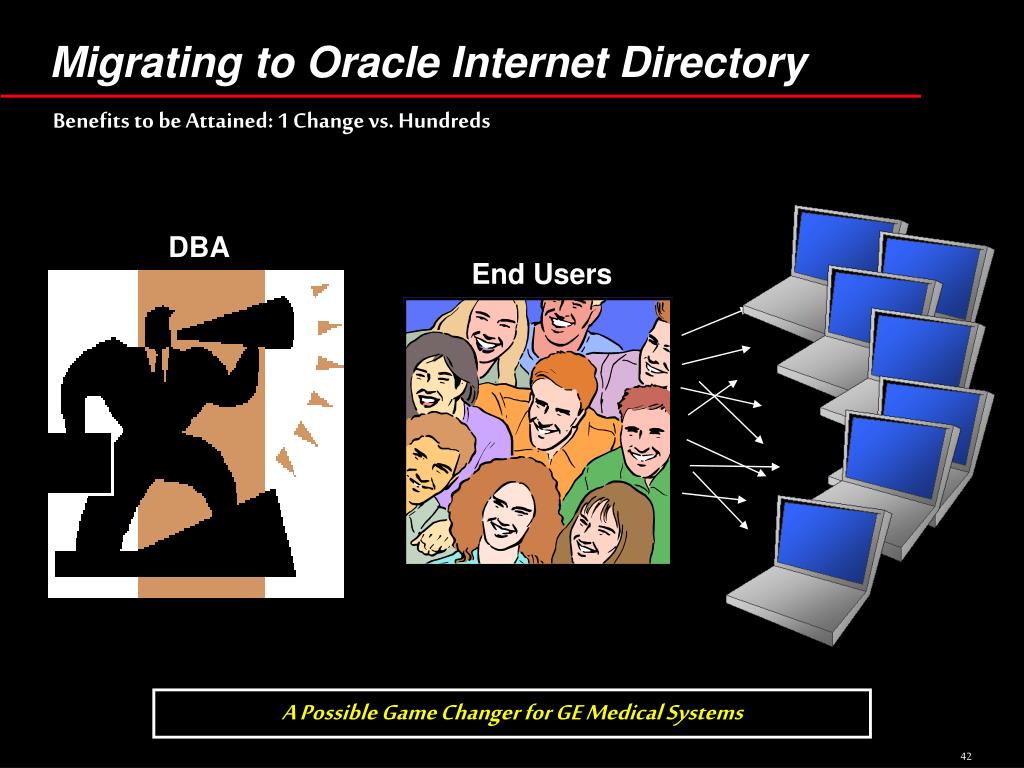 Migrating to Oracle Internet Directory

Benefits to be Attained: 1 Change vs. Hundreds

DBA

End Users

A Possible Game Changer for GE Medical Systems

42